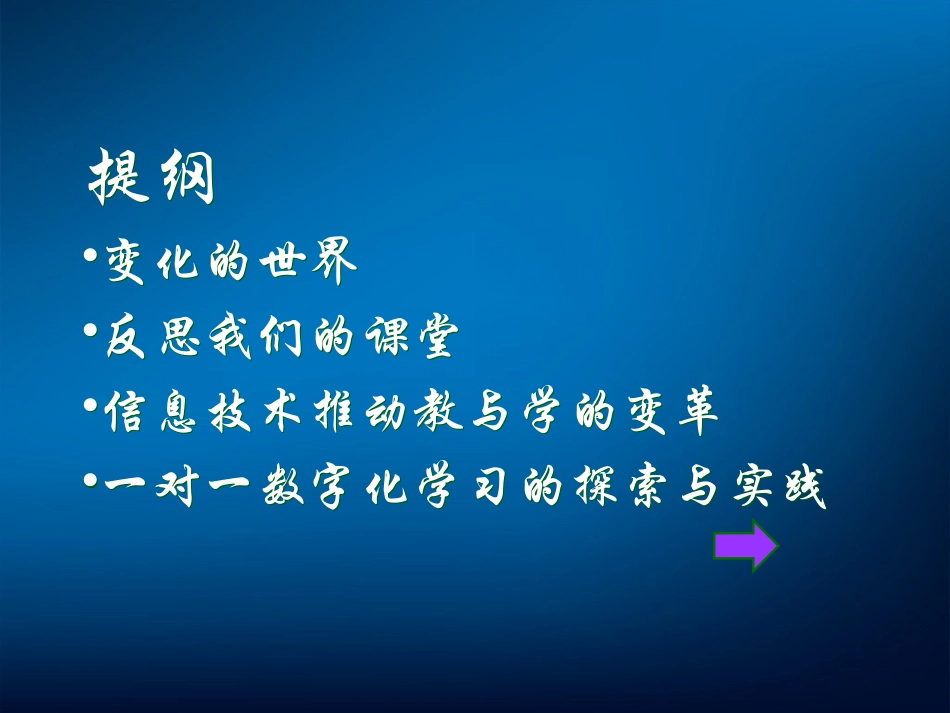 提纲

•变化的世界

•反思我们的课堂

•信息技术推动教与学的变革

•一对一数字化学习的探索与实践